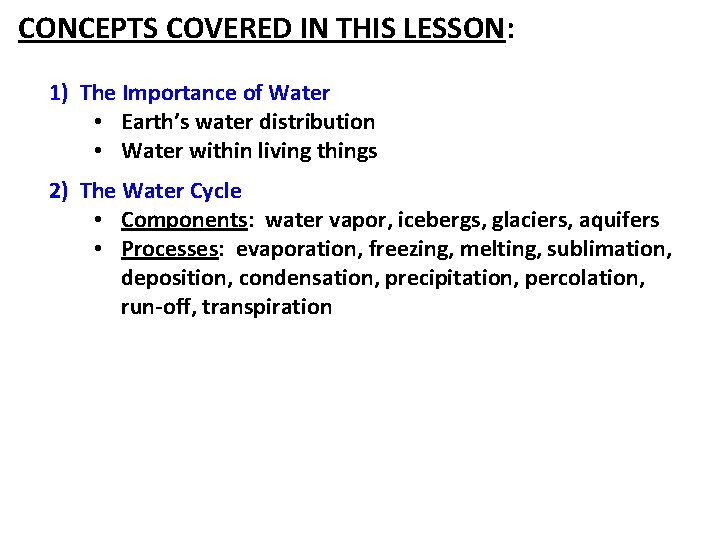 CONCEPTS COVERED IN THIS LESSON:

1) The Importance of Water
• Earth's water distribution
• Water within living things

2) The Water Cycle
• Components: water vapor, icebergs, glaciers, aquifers
• Processes: evaporation, freezing, melting, sublimation, deposition, condensation, precipitation, percolation, run-off, transpiration